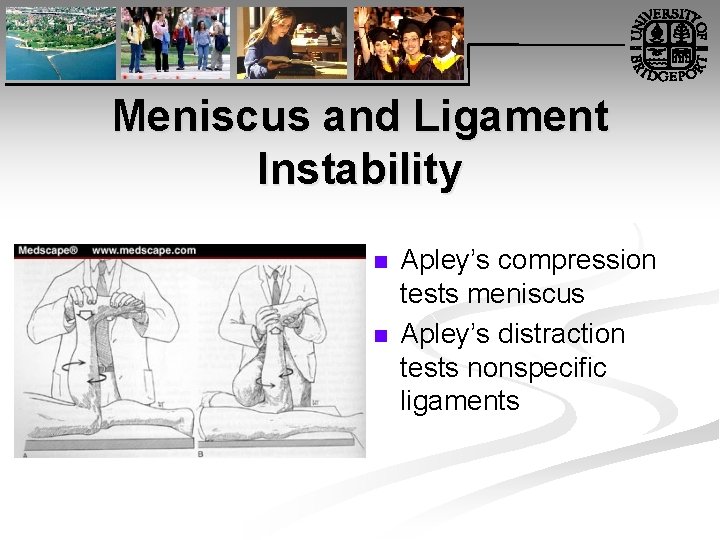 UNIVERSITY OF BRIDGEPORT

Meniscus and Ligament Instability

Medscape® www.medscape.com

A

B

Apley's compression tests meniscus

Apley's distraction tests nonspecific ligaments